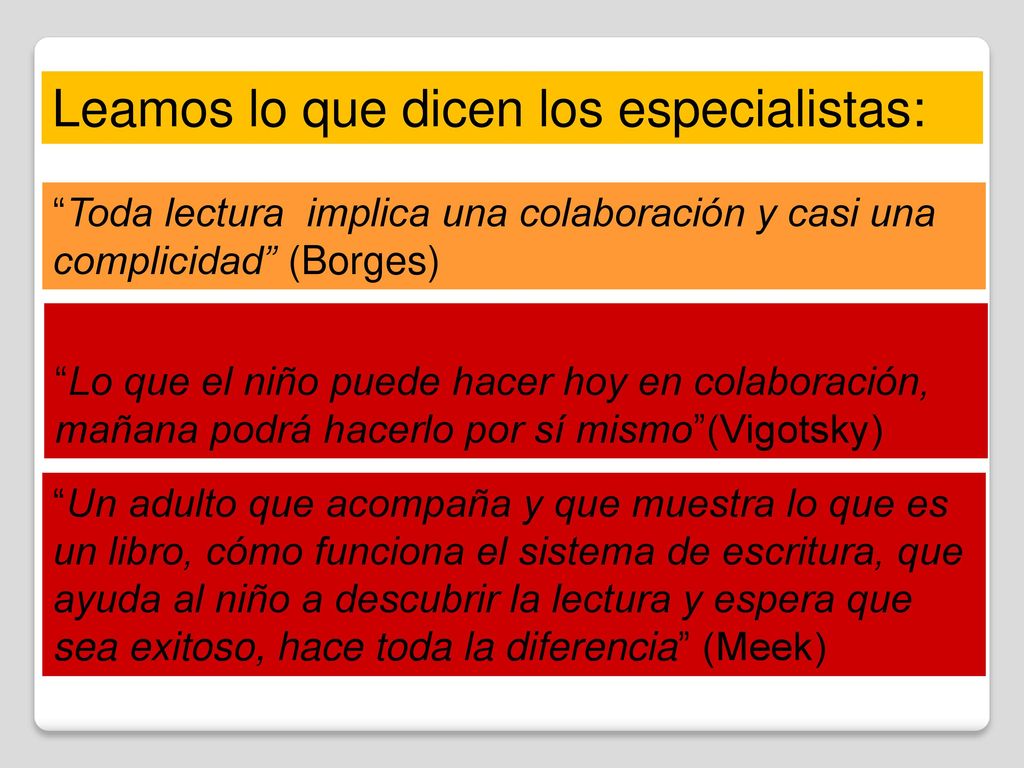 Leamos lo que dicen los especialistas:

“Toda lectura implica una colaboración y casi una complicidad” (Borges)

“Lo que el niño puede hacer hoy en colaboración, mañana podrá hacerlo por sí mismo”(Vigotsky)

“Un adulto que acompaña y que muestra lo que es un libro, cómo funciona el sistema de escritura, que ayuda al niño a descubrir la lectura y espera que sea exitoso, hace toda la diferencia” (Meek)